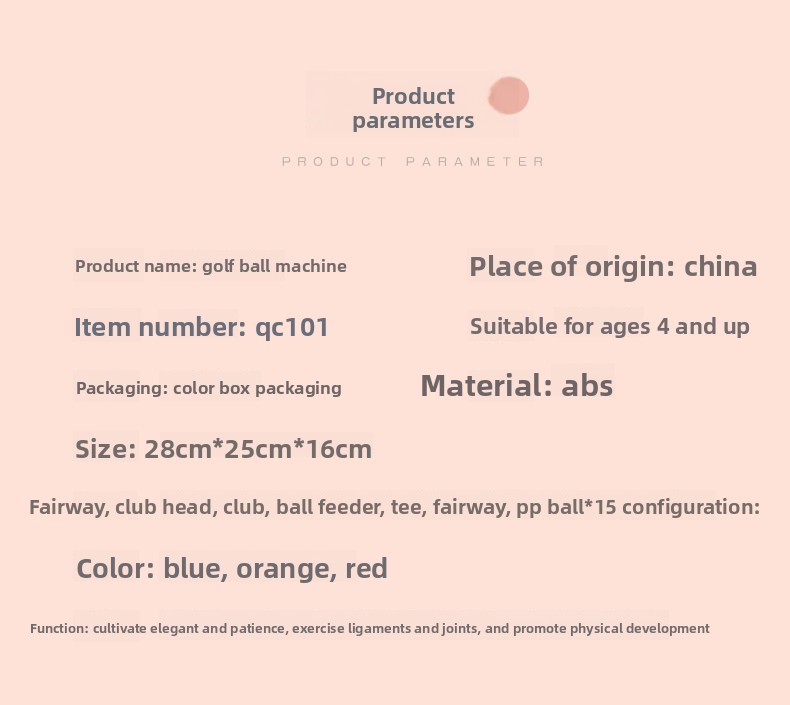 Product parameters

PRODUCT PARAMETER

Product name: golf ball machine

Place of origin: china

Item number: qc101

Suitable for ages 4 and up

Packaging: color box packaging

Material: abs

Size: 28cm*25cm*16cm

Fairway, club head, club, ball feeder, tee, fairway, pp ball*15 configuration:

Color: blue, orange, red

Function: cultivate elegant and patience, exercise ligaments and joints, and promote physical development